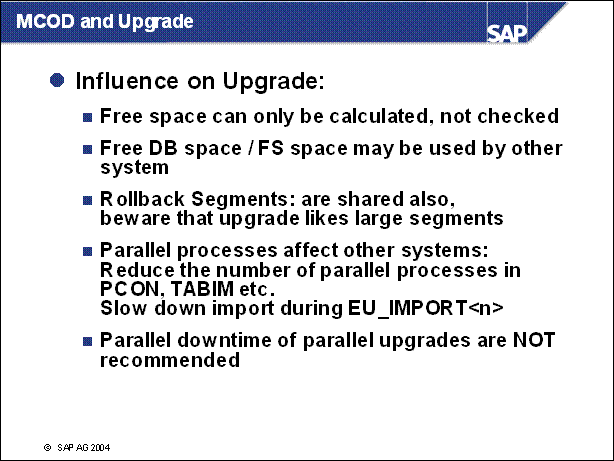 MCOD and Upgrade

SAP

Influence on Upgrade:

Free space can only be calculated, not checked

Free DB space / FS space may be used by other system

Rollback Segments: are shared also, beware that upgrade likes large segments

Parallel processes affect other systems: Reduce the number of parallel processes in PCON, TABIM etc. Slow down import during EU_IMPORT<n>

Parallel downtime of parallel upgrades are NOT recommended

© SAP AG 2004